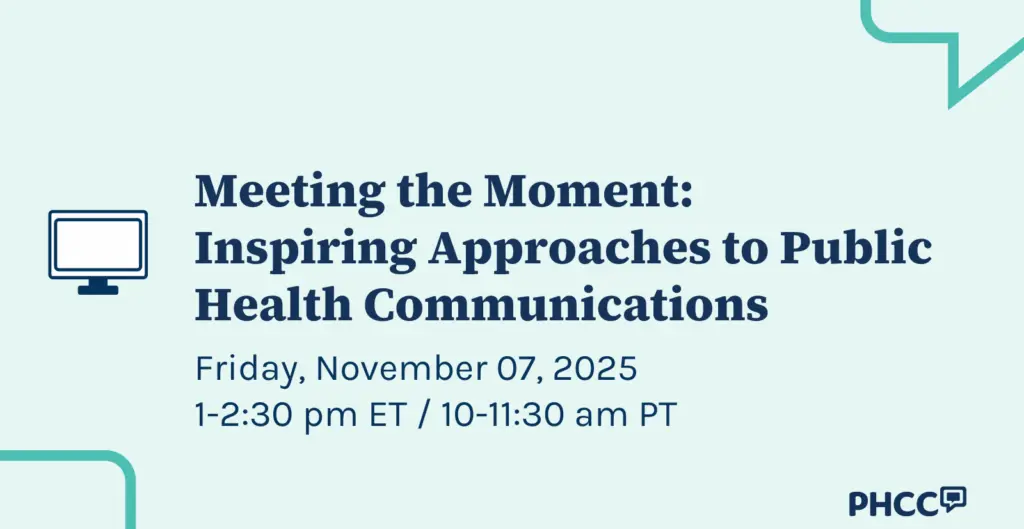 Meeting the Moment: Inspiring Approaches to Public Health Communications

Friday, November 07, 2025
1-2:30 pm ET / 10-11:30 am PT

PHCC